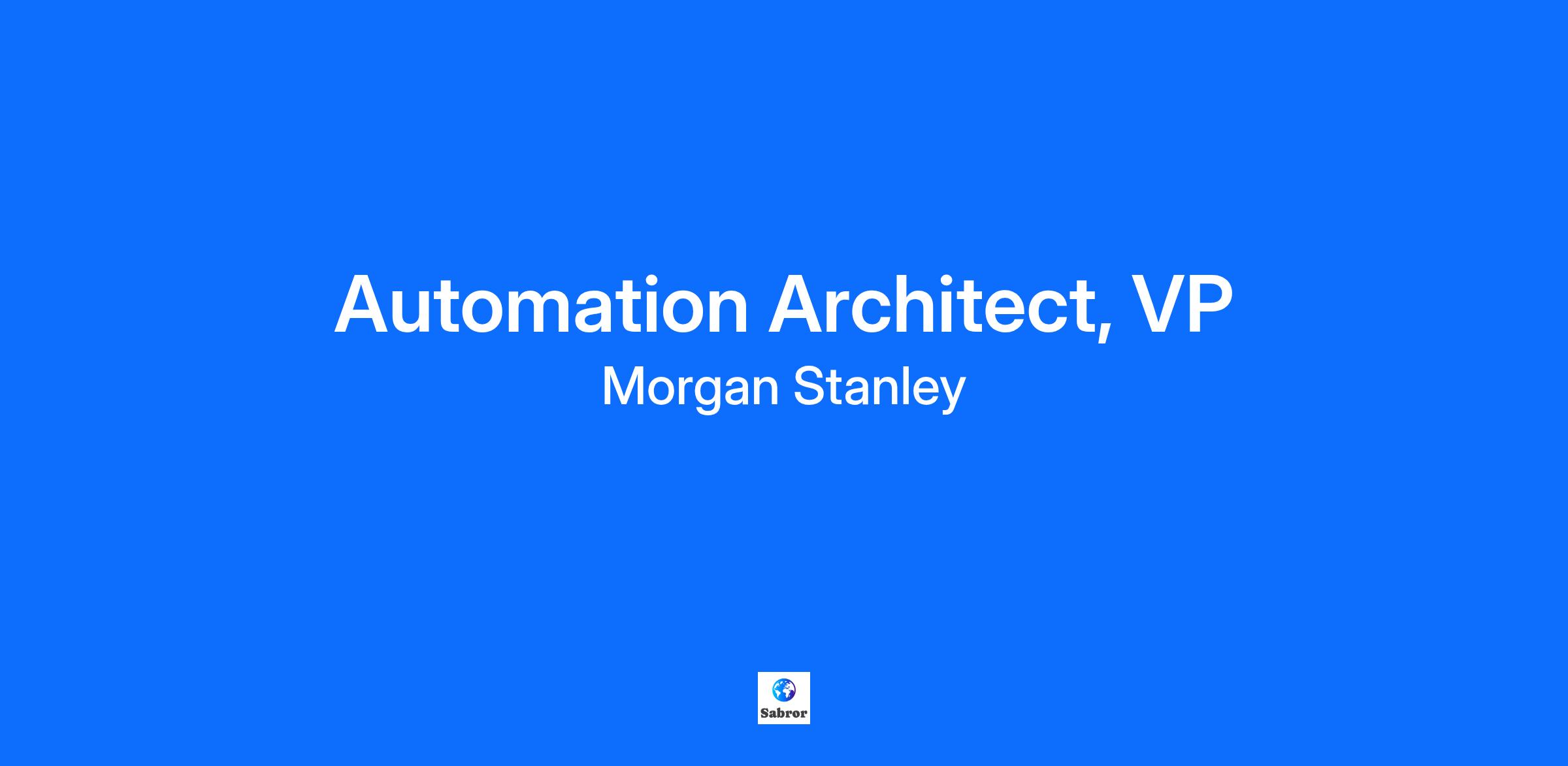 Automation Architect, VP
Morgan Stanley

Sabror